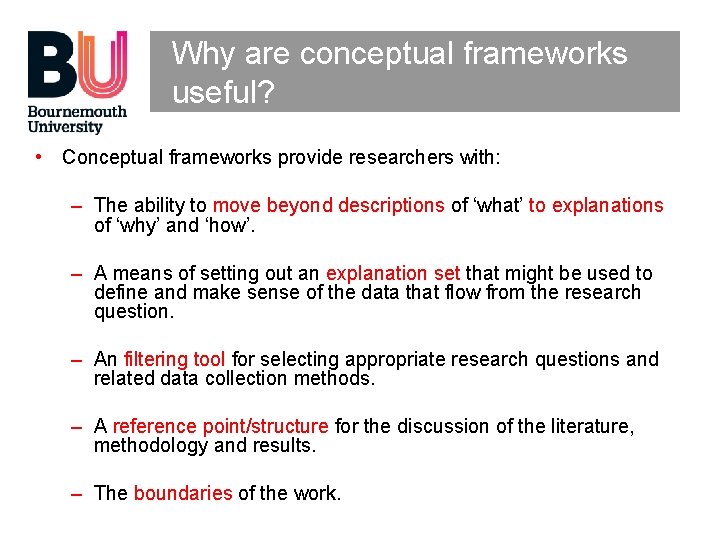 BU
Bournemouth University

Why are conceptual frameworks useful?

• Conceptual frameworks provide researchers with:

– The ability to move beyond descriptions of ‘what’ to explanations of ‘why’ and ‘how’.

– A means of setting out an explanation set that might be used to define and make sense of the data that flow from the research question.

– An filtering tool for selecting appropriate research questions and related data collection methods.

– A reference point/structure for the discussion of the literature, methodology and results.

– The boundaries of the work.